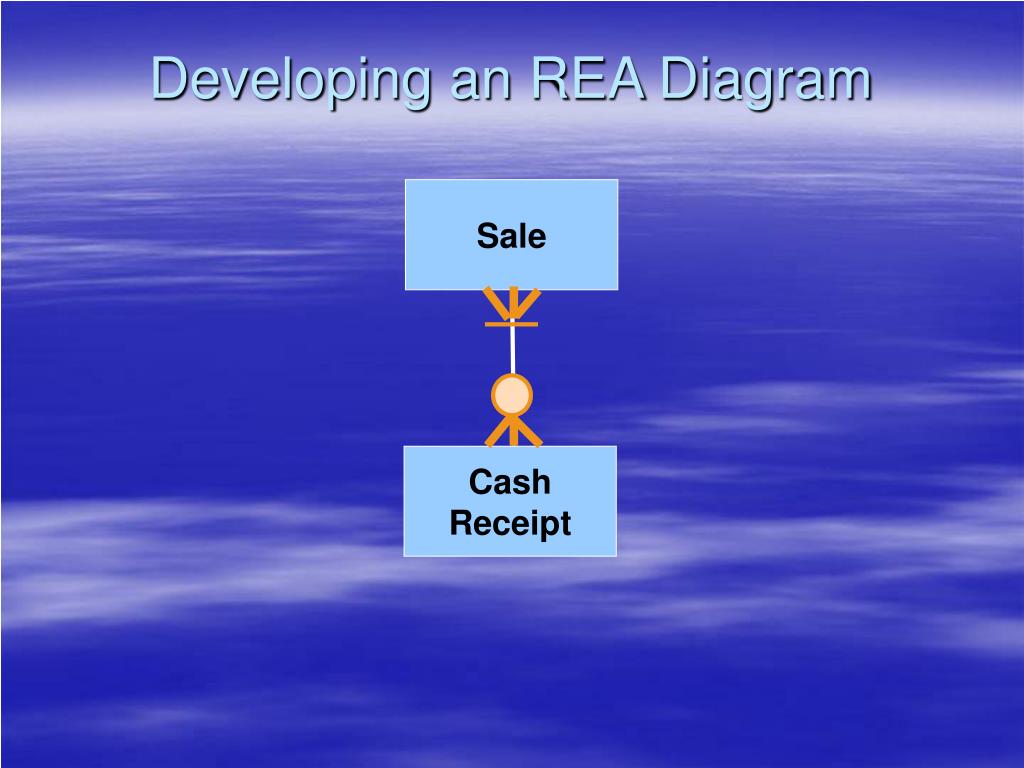 Developing an REA Diagram

Sale

Cash Receipt